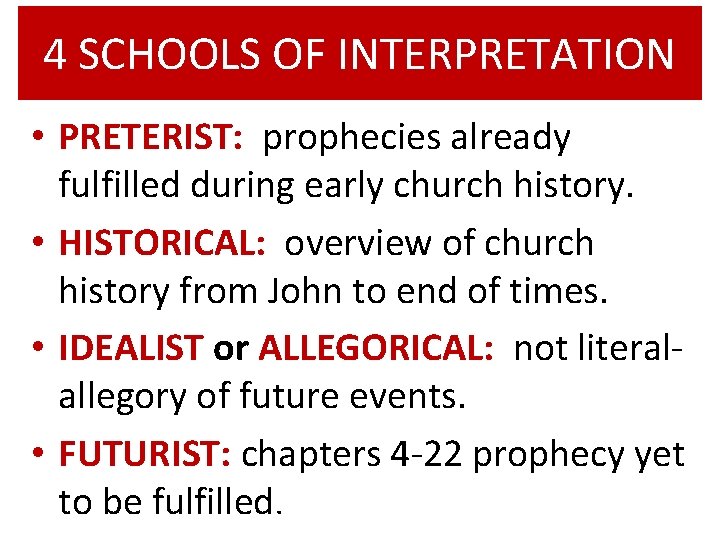 4 SCHOOLS OF INTERPRETATION

• PRETERIST: prophecies already fulfilled during early church history.

• HISTORICAL: overview of church history from John to end of times.

• IDEALIST or ALLEGORICAL: not literal-allegory of future events.

• FUTURIST: chapters 4-22 prophecy yet to be fulfilled.